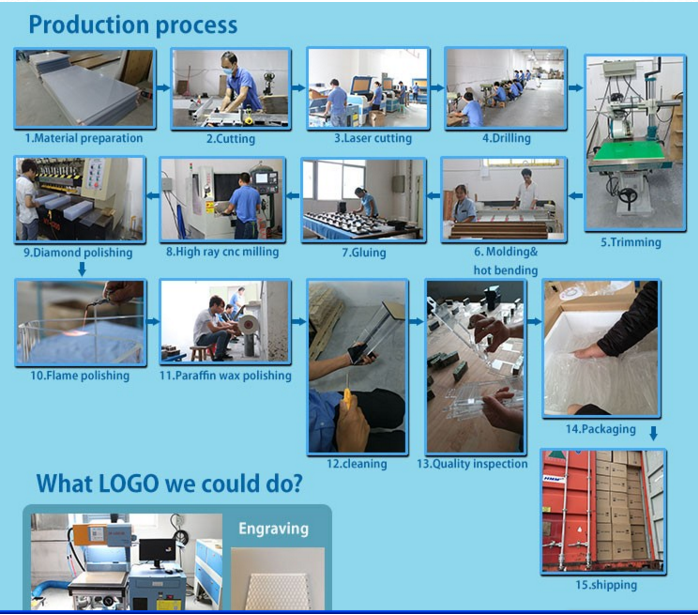 Production process

1.Material preparation

2.Cutting

3.Laser cutting

4.Drilling

5.Trimming

6. Molding& hot bending

7.Gluing

8.High ray cnc milling

9.Diamond polishing

10.Flame polishing

11.Paraffin wax polishing

12.cleaning

13.Quality inspection

14.Packaging

15.shipping

What LOGO we could do?

Engraving